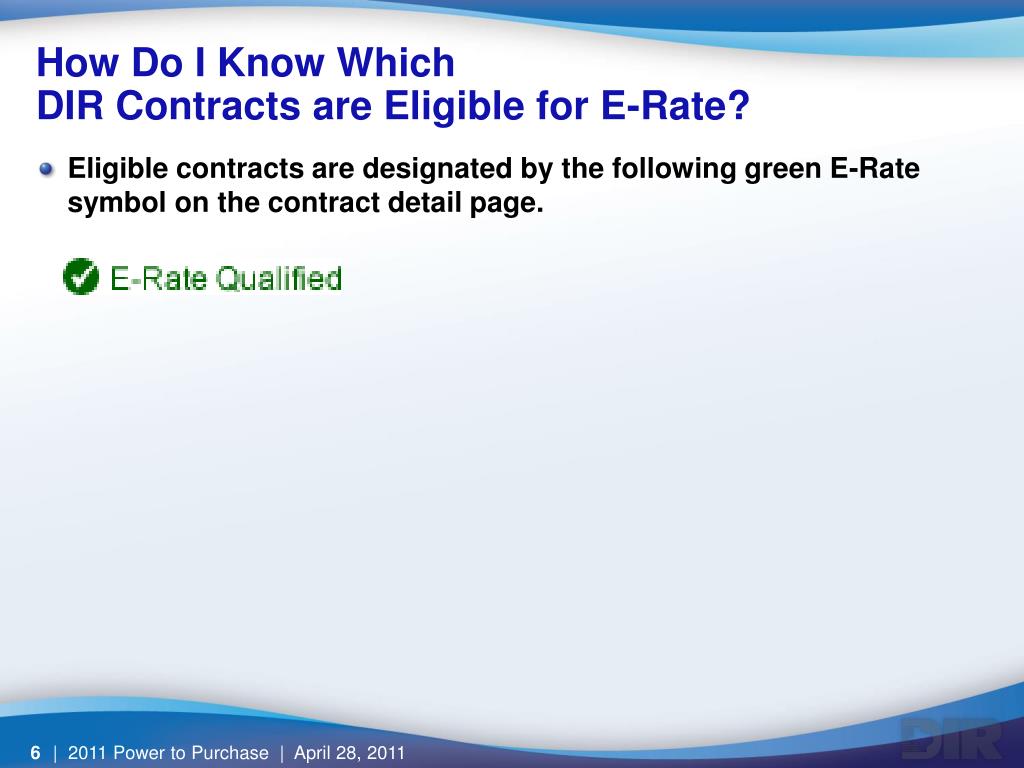 How Do I Know Which
DIR Contracts are Eligible for E-Rate?

Eligible contracts are designated by the following green E-Rate symbol on the contract detail page.

E-Rate Qualified

6 | 2011 Power to Purchase | April 28, 2011

DIR